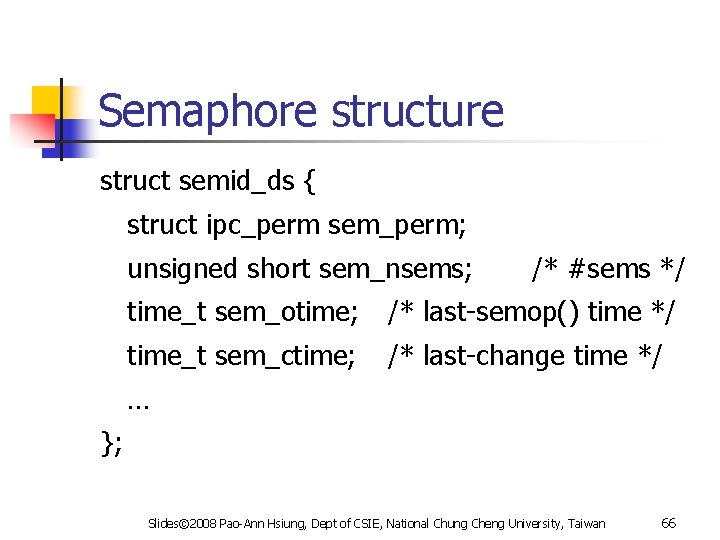 Semaphore structure

struct semid_ds {
struct ipc_perm sem_perm;
unsigned short sem_nsems; /* #sems */
time_t sem_otime; /* last-semop() time */
time_t sem_ctime; /* last-change time */
…
};

Slides©2008 Pao-Ann Hsiung, Dept of CSIE, National Chung Cheng University, Taiwan 66